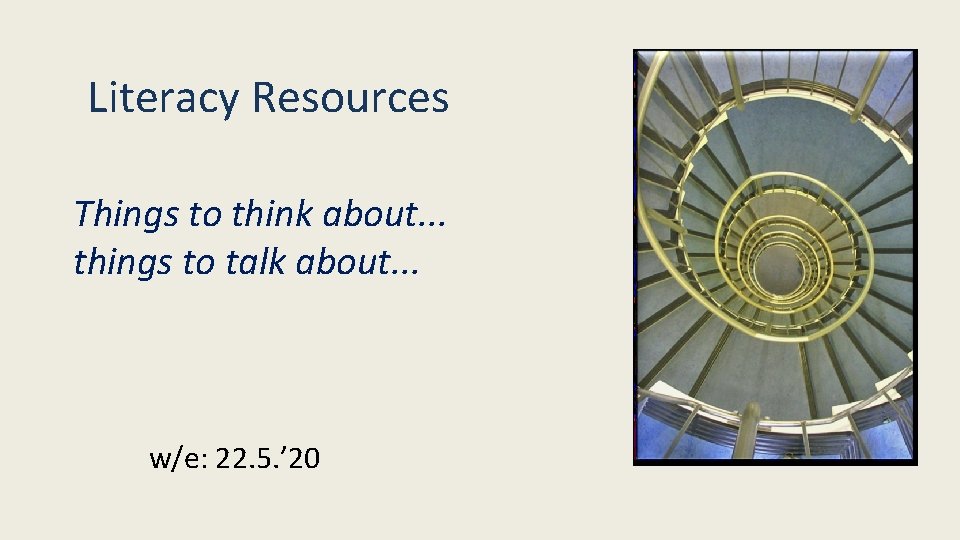 Literacy Resources

Things to think about...
things to talk about...

w/e: 22.5.’20